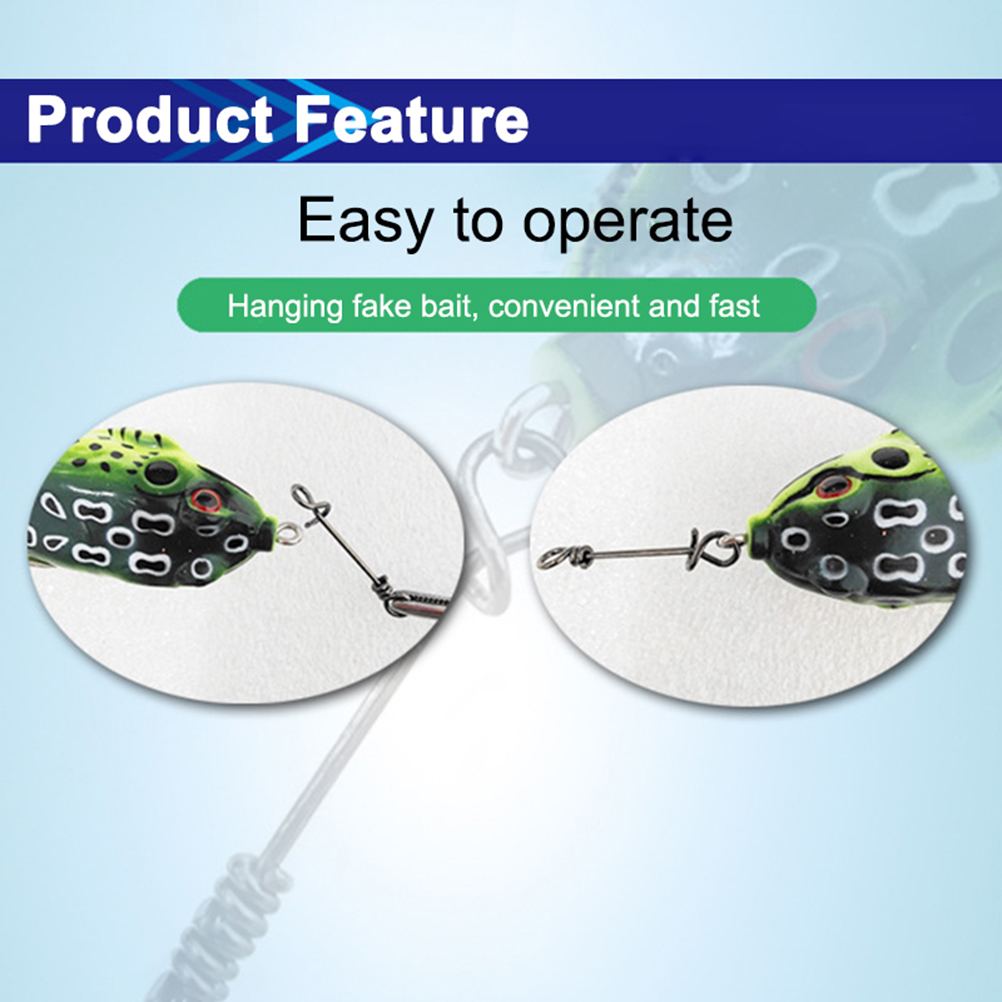 Product Feature

Easy to operate

Hanging fake bait, convenient and fast